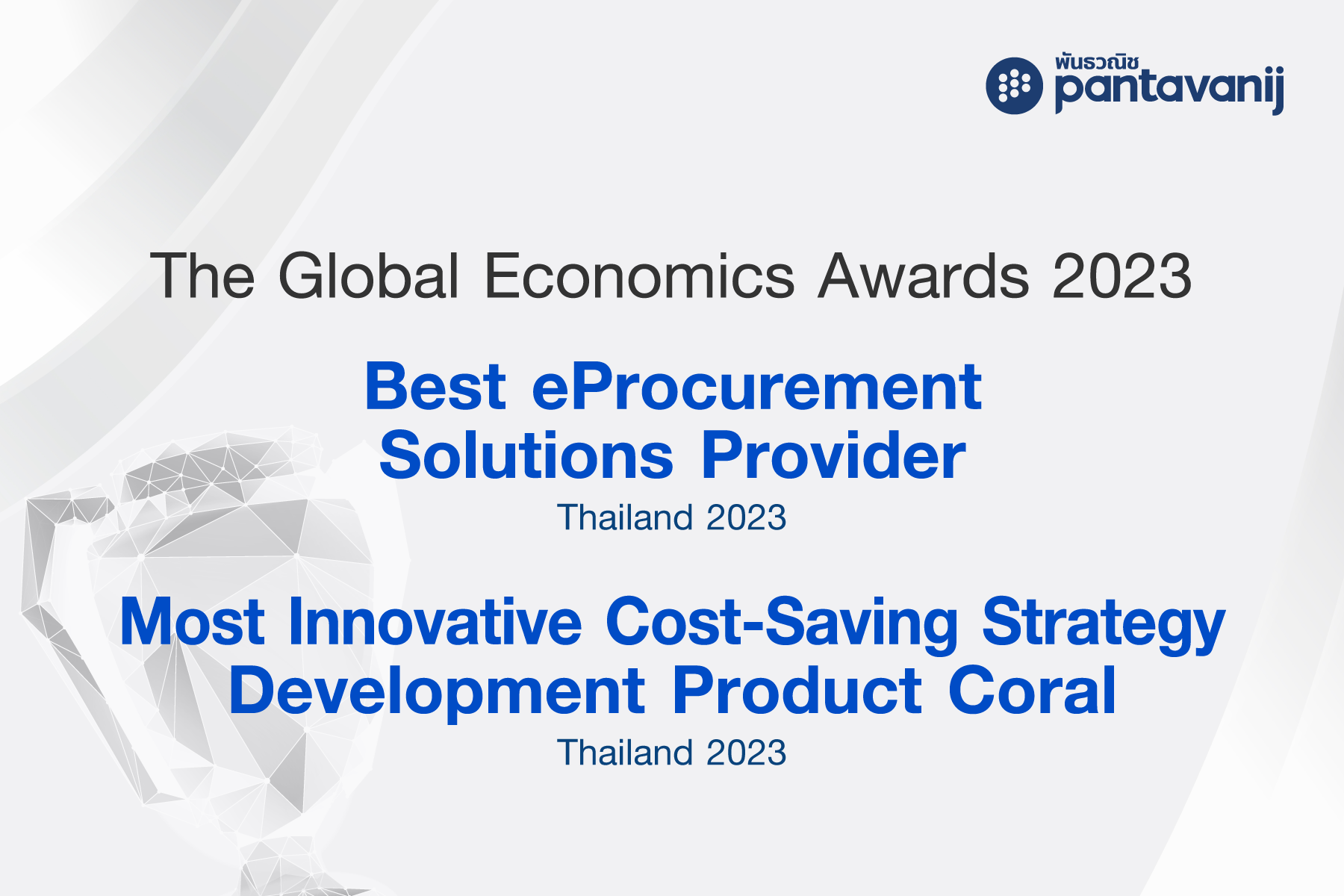 พันธวณิช
pantavanij

The Global Economics Awards 2023

Best eProcurement Solutions Provider

Thailand 2023

Most Innovative Cost-Saving Strategy Development Product Coral

Thailand 2023